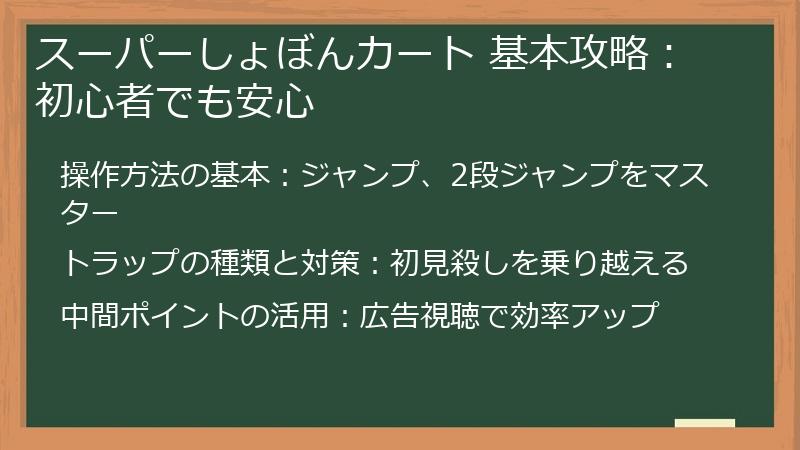 スーパーしょぼんカート 基本攻略：初心者でも安心

操作方法の基本：ジャンプ、2段ジャンプをマスター

トラップの種類と対策：初見殺しを乗り越える

中間ポイントの活用：広告視聴で効率アップ